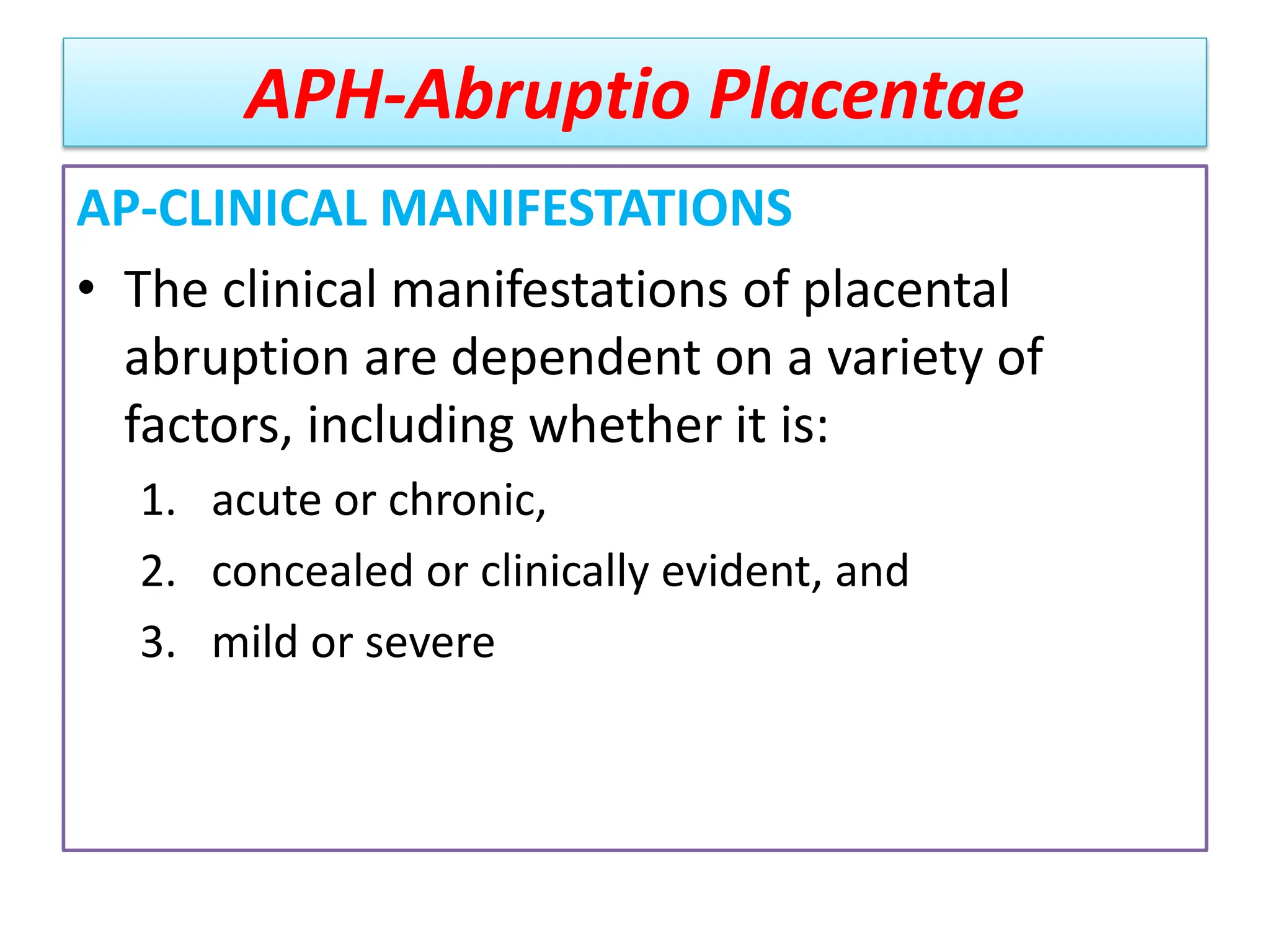 APH-Abruptio Placentae

AP-CLINICAL MANIFESTATIONS

• The clinical manifestations of placental abruption are dependent on a variety of factors, including whether it is:

1. acute or chronic,
2. concealed or clinically evident, and
3. mild or severe